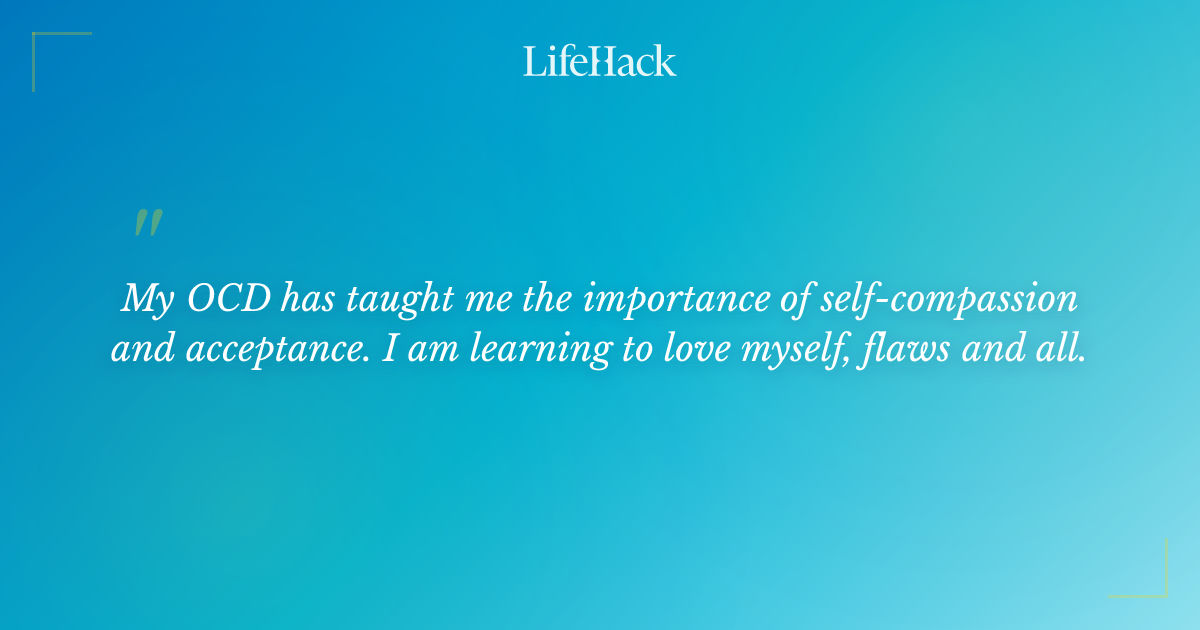 LifeHack

"

My OCD has taught me the importance of self-compassion and acceptance. I am learning to love myself, flaws and all.